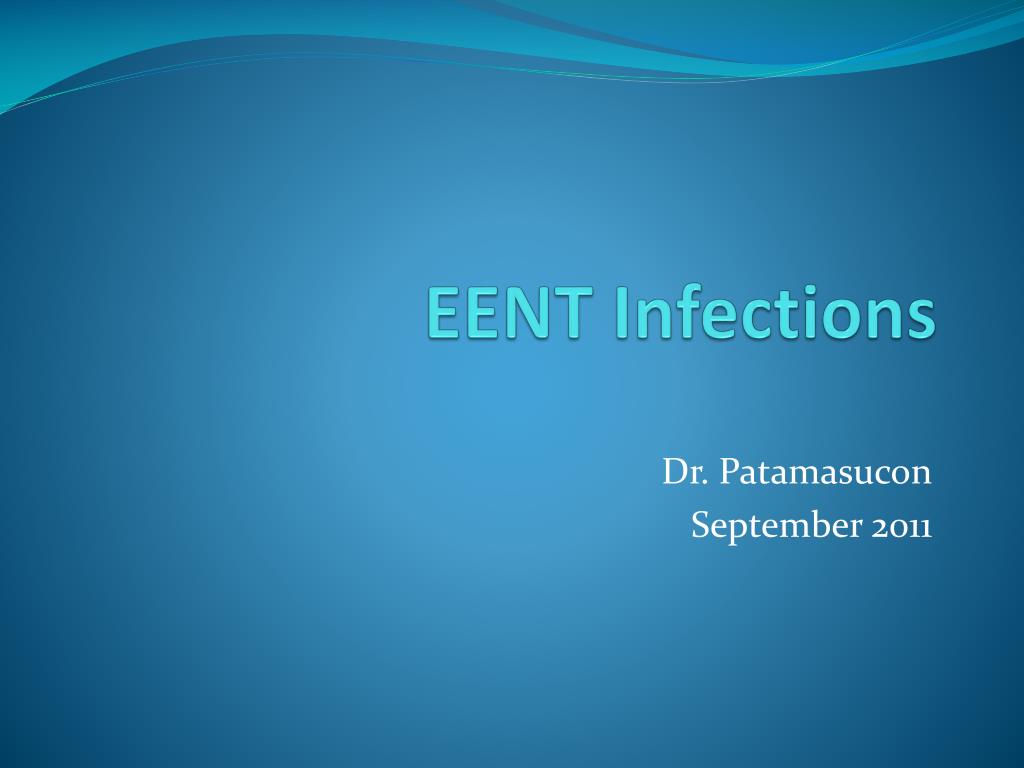 EENT Infections

Dr. Patamasucon
September 2011